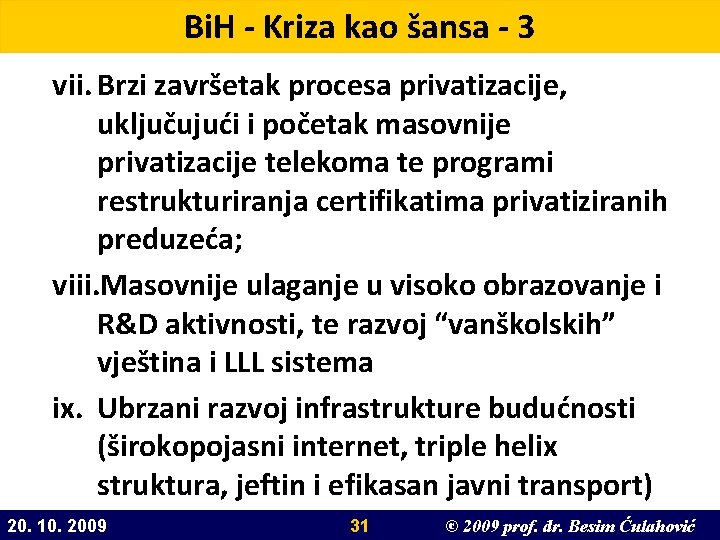 BiH - Kriza kao šansa - 3

vii. Brzi završetak procesa privatizacije, uključujući i početak masovnije privatizacije telekoma te programi restrukturiranja certifikatima privatiziranih preduzeća;

viii. Masovnije ulaganje u visoko obrazovanje i R&D aktivnosti, te razvoj “vanškolskih” vještina i LLL sistema

ix. Ubrzani razvoj infrastrukture budućnosti (širokopojasni internet, triple helix struktura, jeftin i efikasan javni transport)

20. 10. 2009

31

© 2009 prof. dr. Besim Ćulahović